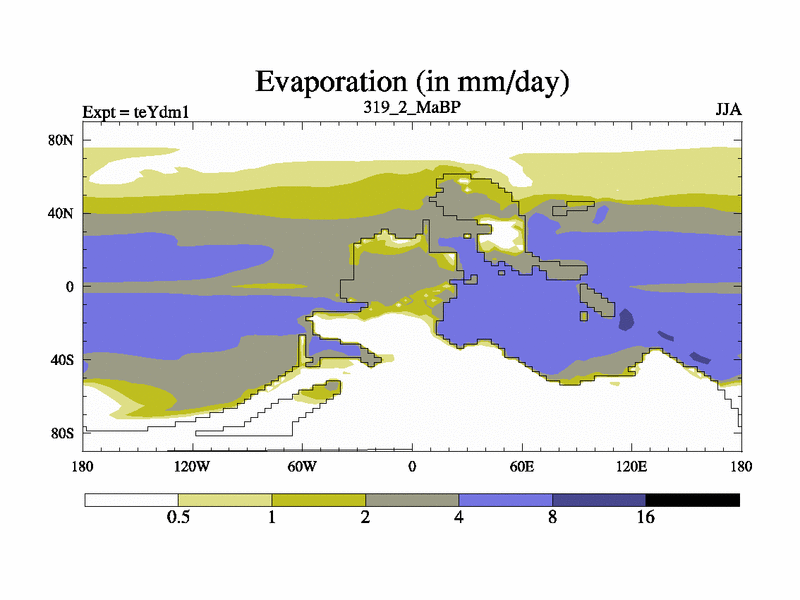 Evaporation (in mm/day)

Expt = teYdm1

319_2_MaBP

JJA

80N
40N
0
40S
80S

180
120W
60W
0
60E
120E
180

0.5
1
2
4
8
16